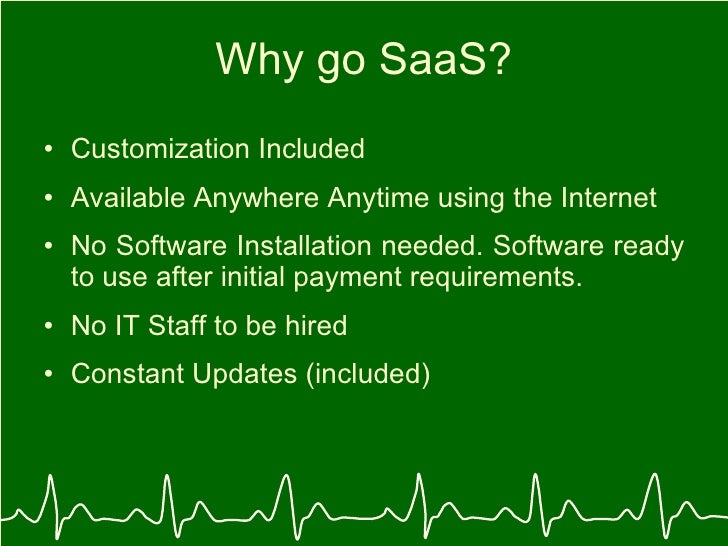 Why go SaaS?

• Customization Included

• Available Anywhere Anytime using the Internet

• No Software Installation needed. Software ready to use after initial payment requirements.

• No IT Staff to be hired

• Constant Updates (included)